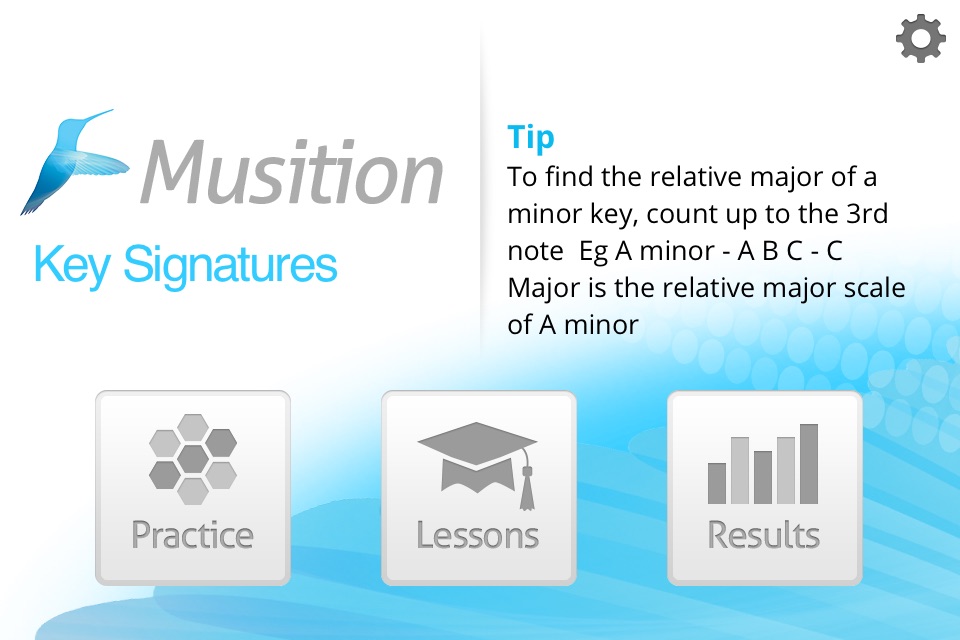 Musition

Key Signatures

Tip
To find the relative major of a minor key, count up to the 3rd note  Eg A minor - A B C - C Major is the relative major scale of A minor

Practice

Lessons

Results